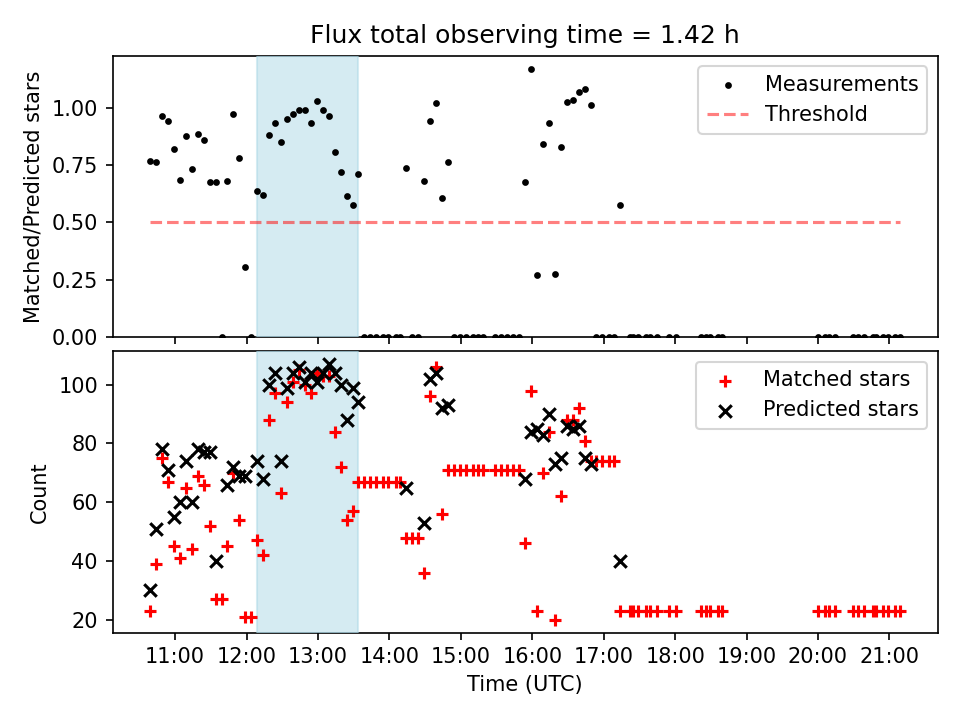 Flux total observing time = 1.42 h

Matched/Predicted stars

1.00
0.75
0.50
0.25
0.00

Measurements
Threshold

Count

100
80
60
40
20

Matched stars
Predicted stars

11:00 12:00 13:00 14:00 15:00 16:00 17:00 18:00 19:00 20:00 21:00

Time (UTC)